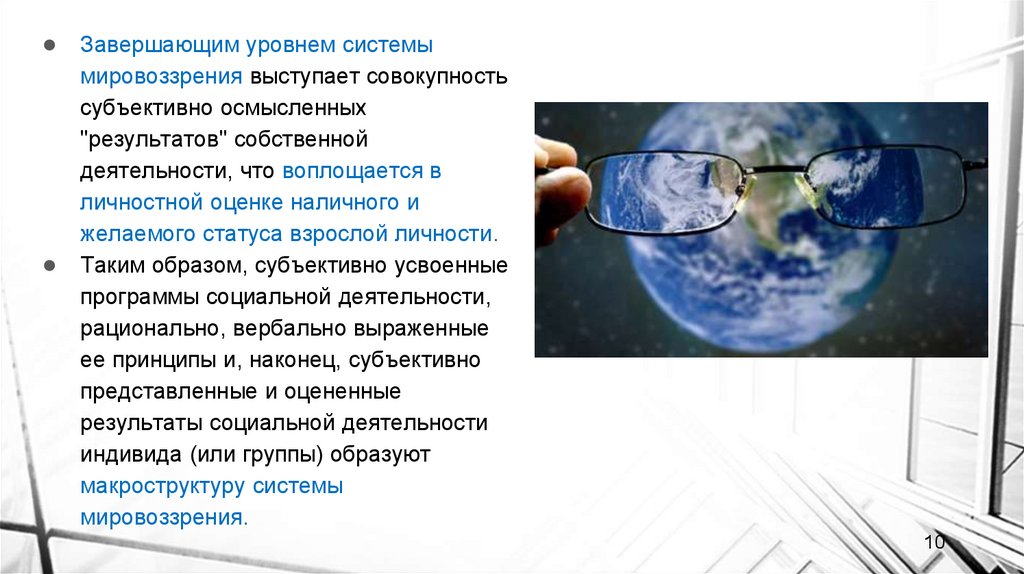 ● Завершающим уровнем системы мировоззрения выступает совокупность субъективно осмысленных "результатов" собственной деятельности, что воплощается в личностной оценке наличного и желаемого статуса взрослой личности.

● Таким образом, субъективно усвоенные программы социальной деятельности, рационально, вербально выраженные ее принципы и, наконец, субъективно представленные и оцененные результаты социальной деятельности индивида (или группы) образуют макроструктуру системы мировоззрения.

10